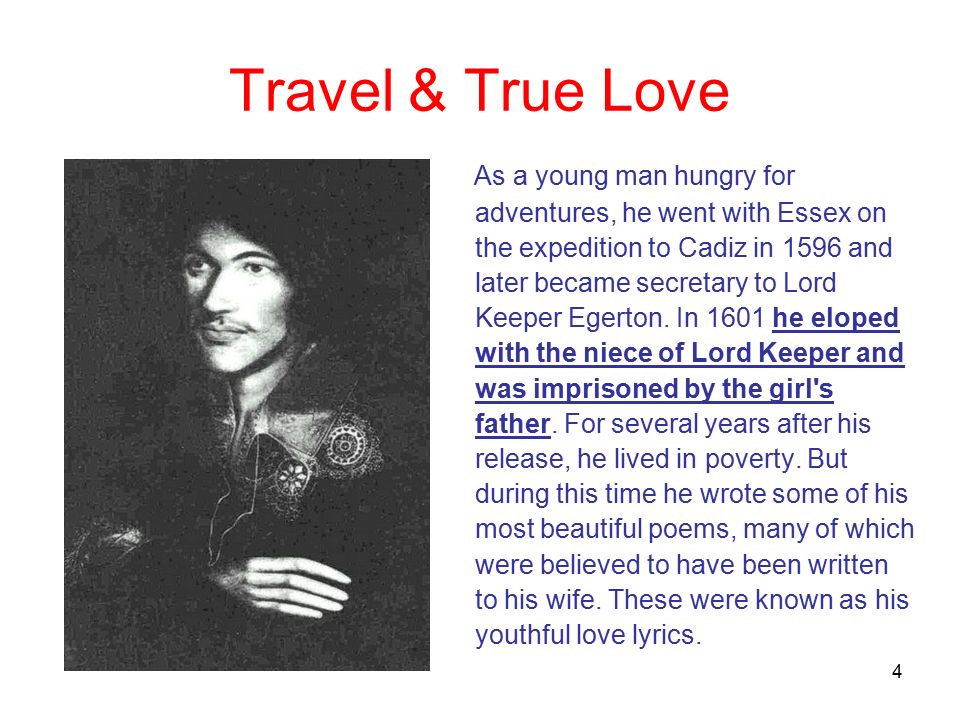 Travel & True Love

As a young man hungry for adventures, he went with Essex on the expedition to Cadiz in 1596 and later became secretary to Lord Keeper Egerton. In 1601 he eloped with the niece of Lord Keeper and was imprisoned by the girl's father. For several years after his release, he lived in poverty. But during this time he wrote some of his most beautiful poems, many of which were believed to have been written to his wife. These were known as his youthful love lyrics.

4